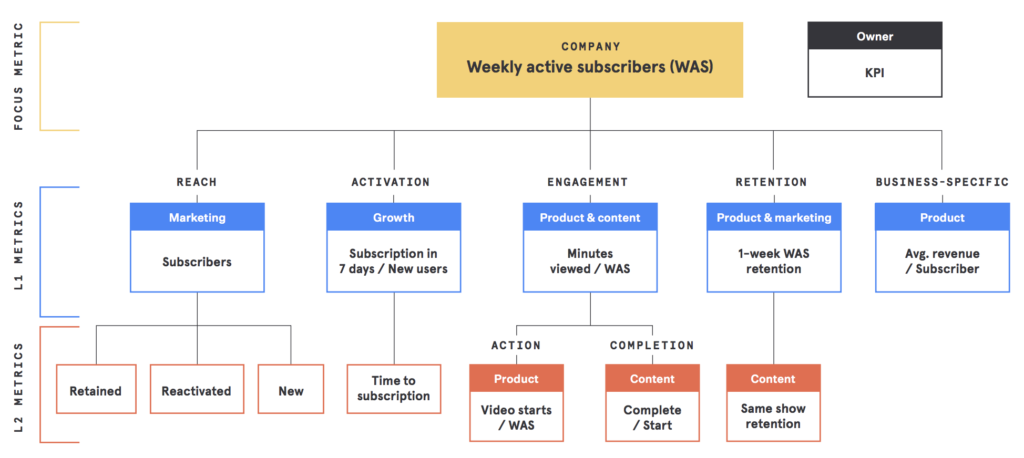 FOCUS METRIC

COMPANY
Weekly active subscribers (WAS)

Owner
KPI

L1 METRICS

REACH
Marketing
Subscribers

ACTIVATION
Growth
Subscription in 7 days / New users

ENGAGEMENT
Product & content
Minutes viewed / WAS

RETENTION
Product & marketing
1-week WAS retention

BUSINESS-SPECIFIC
Product
Avg. revenue / Subscriber

L2 METRICS

Retained

Reactivated

New

Time to subscription

ACTION
Product
Video starts / WAS

COMPLETION
Content
Complete / Start

Content
Same show retention